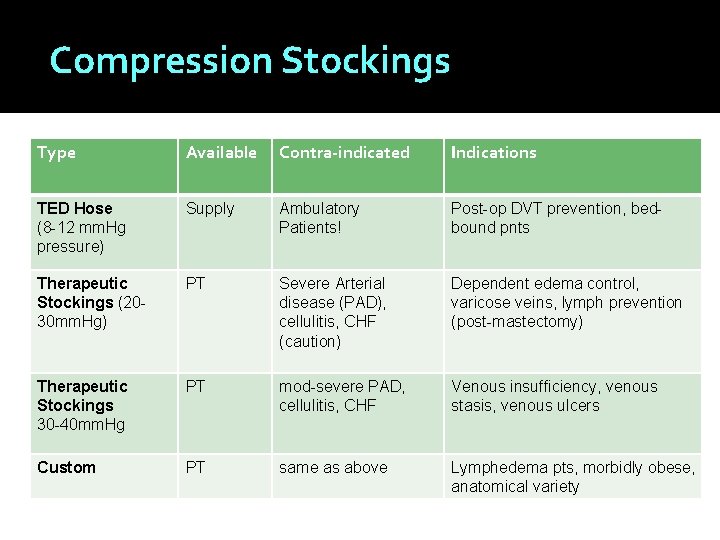 Compression Stockings

| Type | Available | Contra-indicated | Indications |
|---|---|---|---|
| TED Hose (8-12 mmHg pressure) | Supply | Ambulatory Patients! | Post-op DVT prevention, bed-bound pnts |
| Therapeutic Stockings (20-30mmHg) | PT | Severe Arterial disease (PAD), cellulitis, CHF (caution) | Dependent edema control, varicose veins, lymph prevention (post-mastectomy) |
| Therapeutic Stockings 30-40mmHg | PT | mod-severe PAD, cellulitis, CHF | Venous insufficiency, venous stasis, venous ulcers |
| Custom | PT | same as above | Lymphedema pts, morbidly obese, anatomical variety |